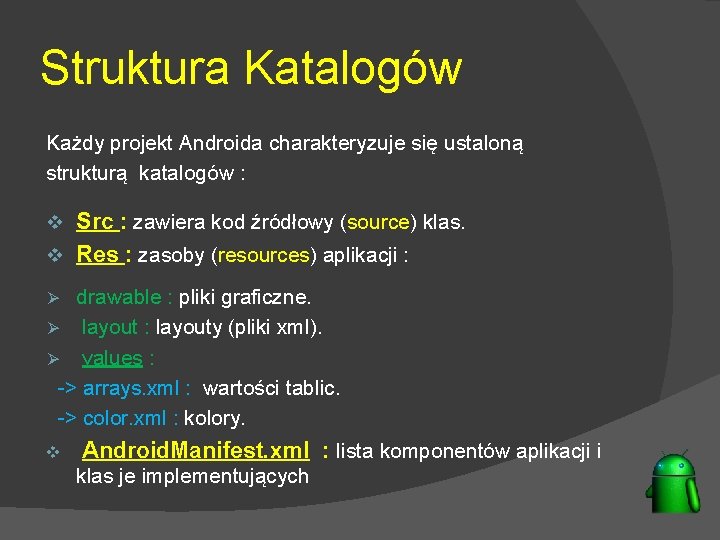 Struktura Katalogów

Każdy projekt Androida charakteryzuje się ustaloną strukturą katalogów :

❖ Src : zawiera kod źródłowy (source) klas.
❖ Res : zasoby (resources) aplikacji :

➢ drawable : pliki graficzne.
➢ layout : layouty (pliki xml).
➢ values :
-> arrays.xml : wartości tablic.
-> color.xml : kolory.

❖ AndroidManifest.xml : lista komponentów aplikacji i klas je implementujących